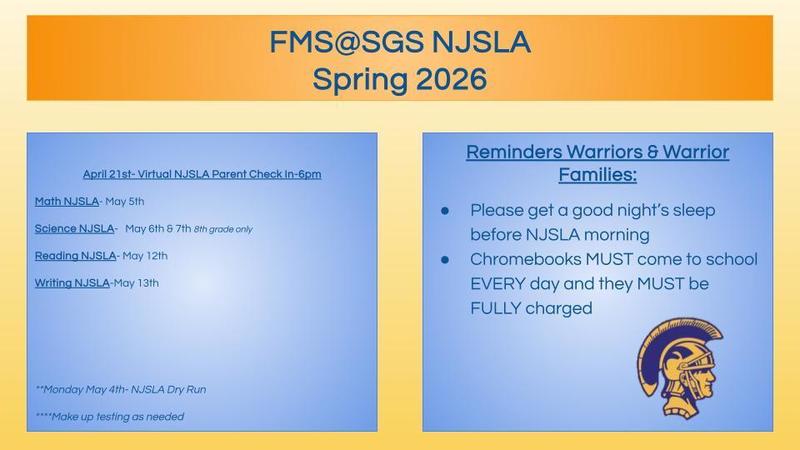 FMS@SGS NJSLA
Spring 2026

April 21st- Virtual NJSLA Parent Check In-6pm

Math NJSLA- May 5th

Science NJSLA- May 6th & 7th 8th grade only

Reading NJSLA- May 12th

Writing NJSLA-May 13th

**Monday May 4th- NJSLA Dry Run

****Make up testing as needed

Reminders Warriors & Warrior Families:

● Please get a good night's sleep before NJSLA morning
● Chromebooks MUST come to school EVERY day and they MUST be FULLY charged